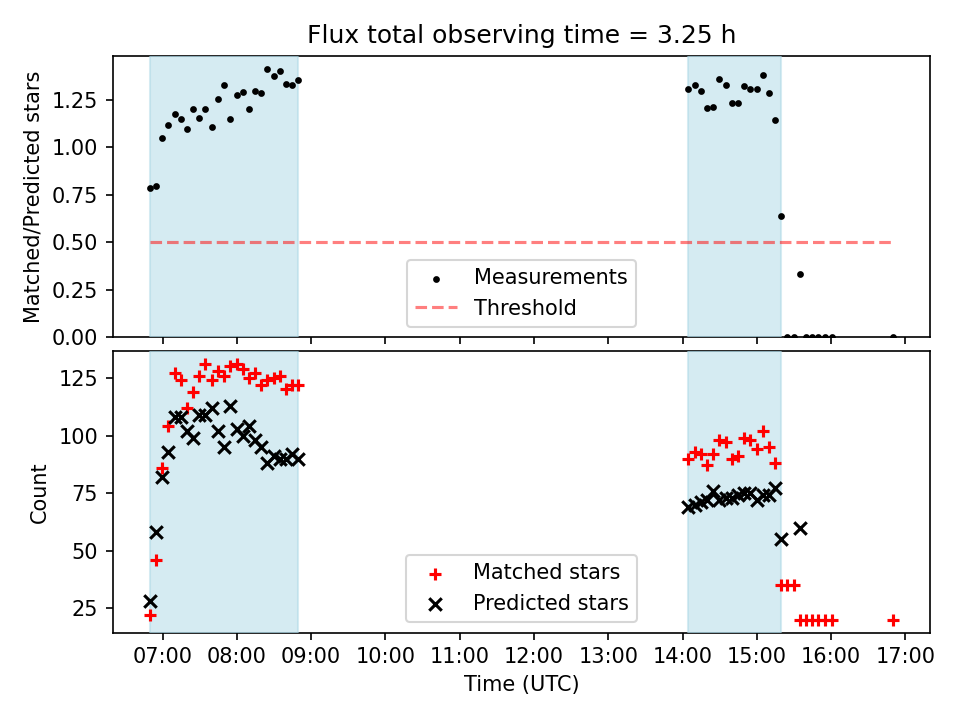 Flux total observing time = 3.25 h

Matched/Predicted stars

1.25
1.00
0.75
0.50
0.25
0.00

Measurements
Threshold

Count

125
100
75
50
25

Matched stars
Predicted stars

07:00 08:00 09:00 10:00 11:00 12:00 13:00 14:00 15:00 16:00 17:00

Time (UTC)